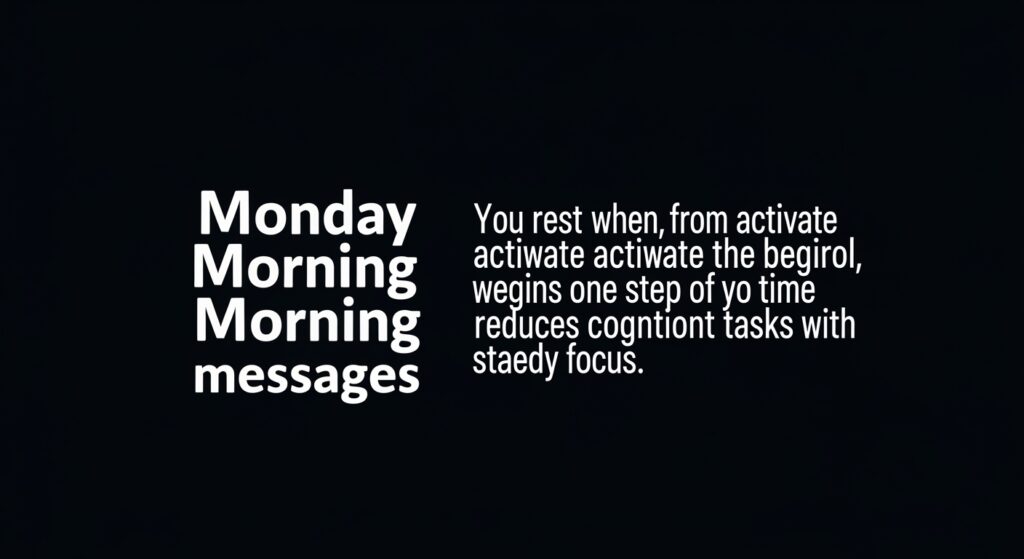 Monday Morning Morning messages

You rest when, from activate actiwate actiwate the begirol, wegins one step of yo time reduces cogntiont tasks with staedy focus.